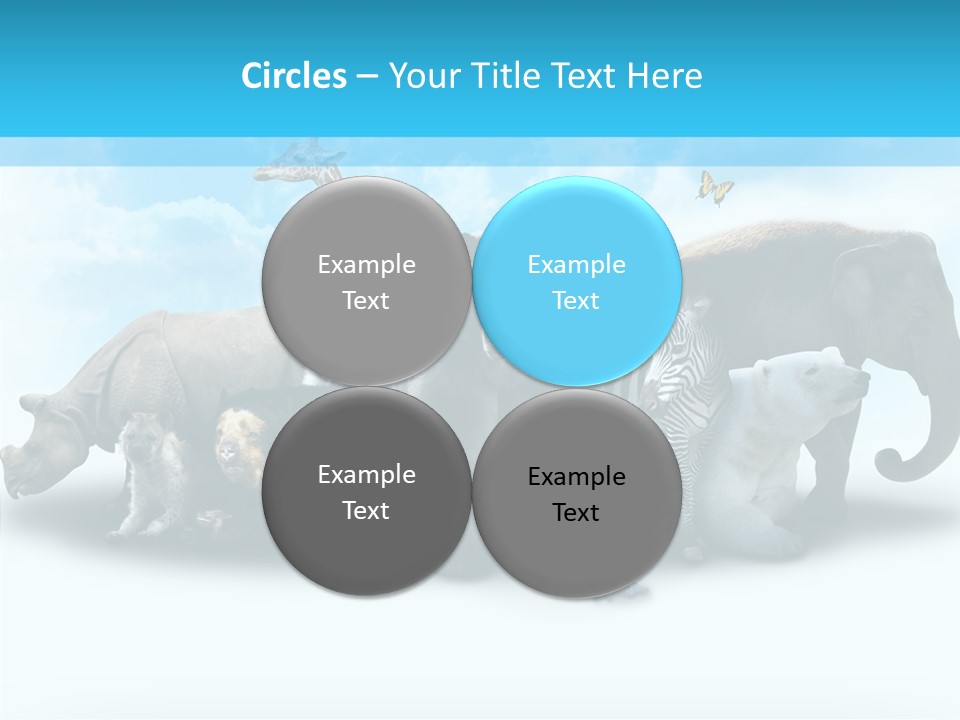 Circles – Your Title Text Here

Example Text

Example Text

Example Text

Example Text